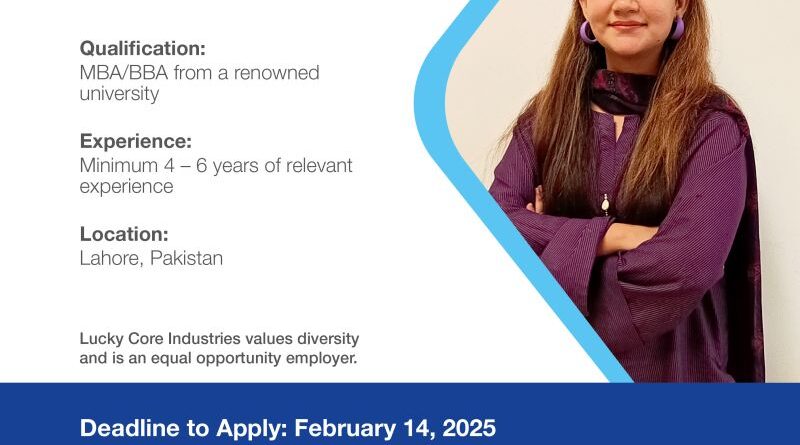 Qualification:
MBA/BBA from a renowned university

Experience:
Minimum 4 – 6 years of relevant experience

Location:
Lahore, Pakistan

Lucky Core Industries values diversity and is an equal opportunity employer.

Deadline to Apply: February 14, 2025